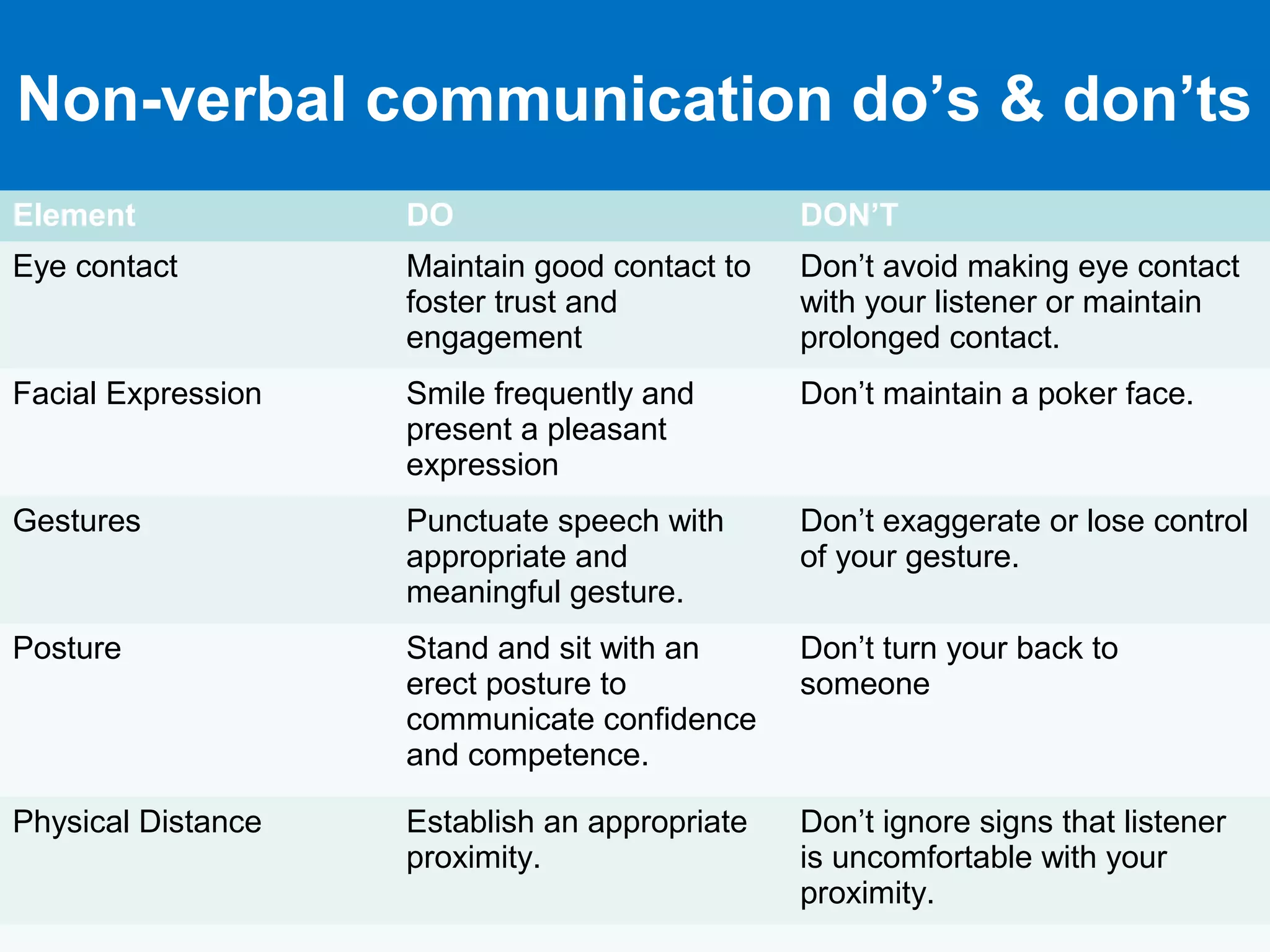 Non-verbal communication do’s & don’ts

| Element | DO | DON’T |
|---|---|---|
| Eye contact | Maintain good contact to foster trust and engagement | Don’t avoid making eye contact with your listener or maintain prolonged contact. |
| Facial Expression | Smile frequently and present a pleasant expression | Don’t maintain a poker face. |
| Gestures | Punctuate speech with appropriate and meaningful gesture. | Don’t exaggerate or lose control of your gesture. |
| Posture | Stand and sit with an erect posture to communicate confidence and competence. | Don’t turn your back to someone |
| Physical Distance | Establish an appropriate proximity. | Don’t ignore signs that listener is uncomfortable with your proximity. |